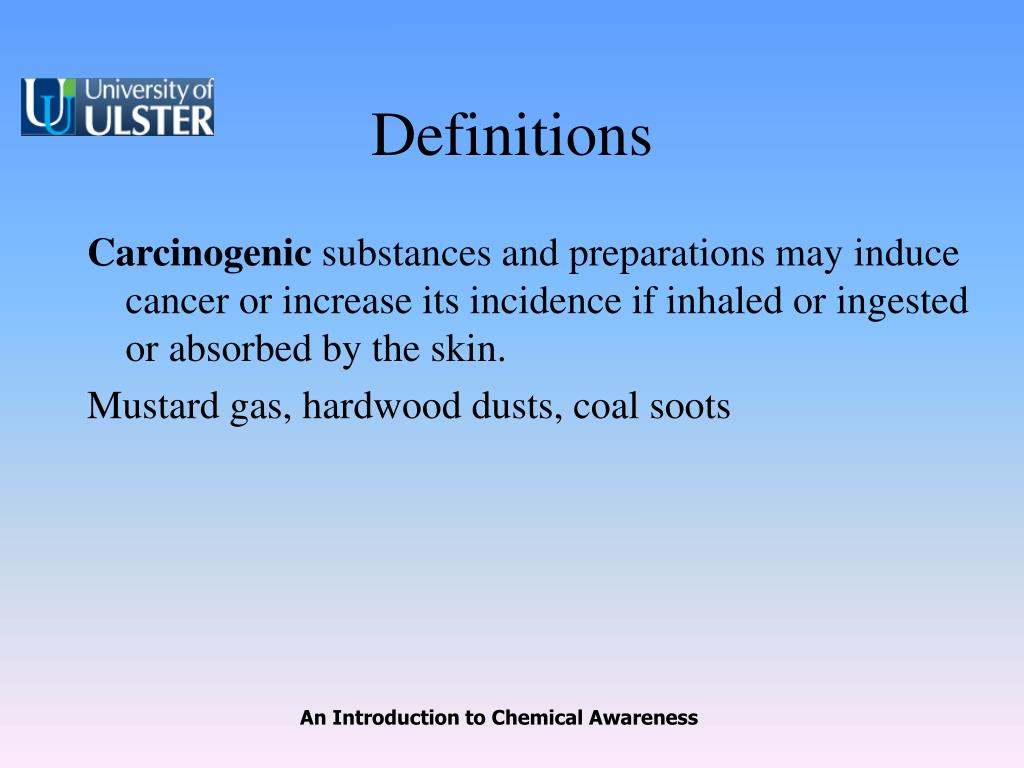 University of ULSTER

Definitions

Carcinogenic substances and preparations may induce cancer or increase its incidence if inhaled or ingested or absorbed by the skin.

Mustard gas, hardwood dusts, coal soots

An Introduction to Chemical Awareness